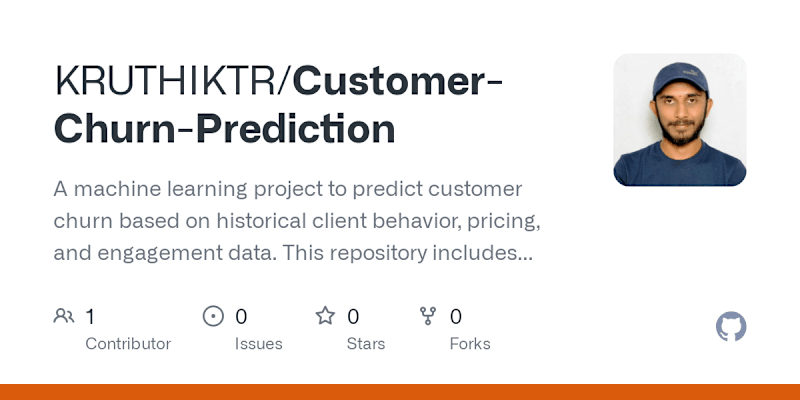 KRUTHIKTR/Customer-Churn-Prediction

A machine learning project to predict customer churn based on historical client behavior, pricing, and engagement data. This repository includes...

1 Contributor

0 Issues

0 Stars

0 Forks